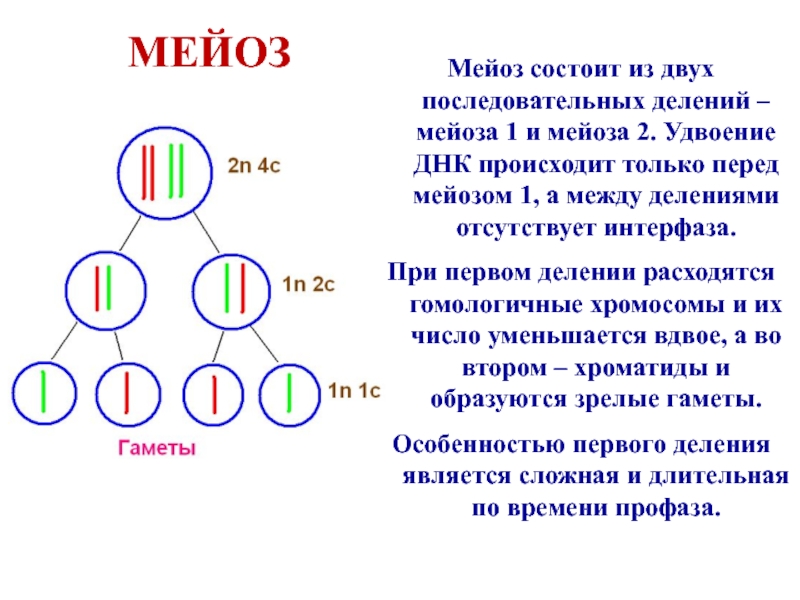 МЕЙОЗ

2n 4c

1n 2c

1n 1c

Гаметы

Мейоз состоит из двух последовательных делений – мейоза 1 и мейоза 2. Удвоение ДНК происходит только перед мейозом 1, а между делениями отсутствует интерфаза.

При первом делении расходятся гомологичные хромосомы и их число уменьшается вдвое, а во втором – хроматиды и образуются зрелые гаметы.

Особенностью первого деления является сложная и длительная по времени профаза.